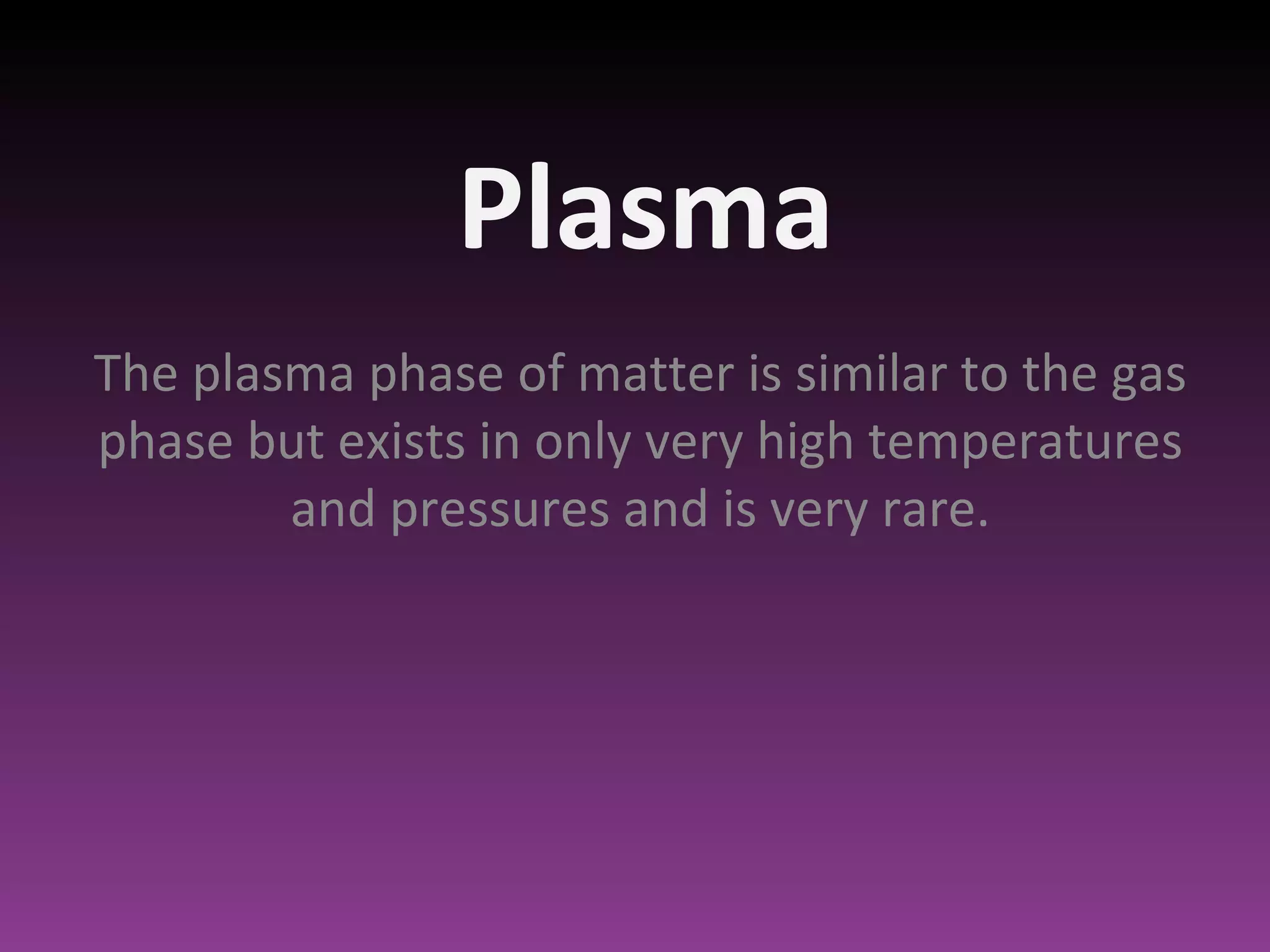 Plasma

The plasma phase of matter is similar to the gas phase but exists in only very high temperatures and pressures and is very rare.